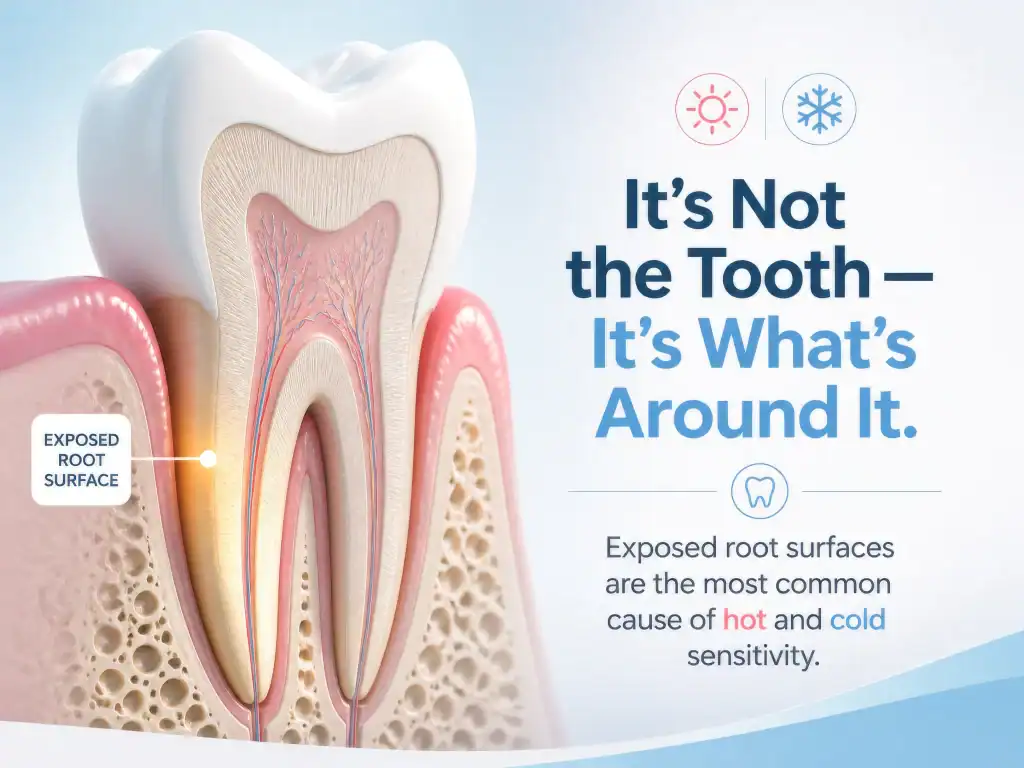 EXPOSED ROOT SURFACE

It's Not the Tooth — It's What's Around It.

Exposed root surfaces are the most common cause of hot and cold sensitivity.